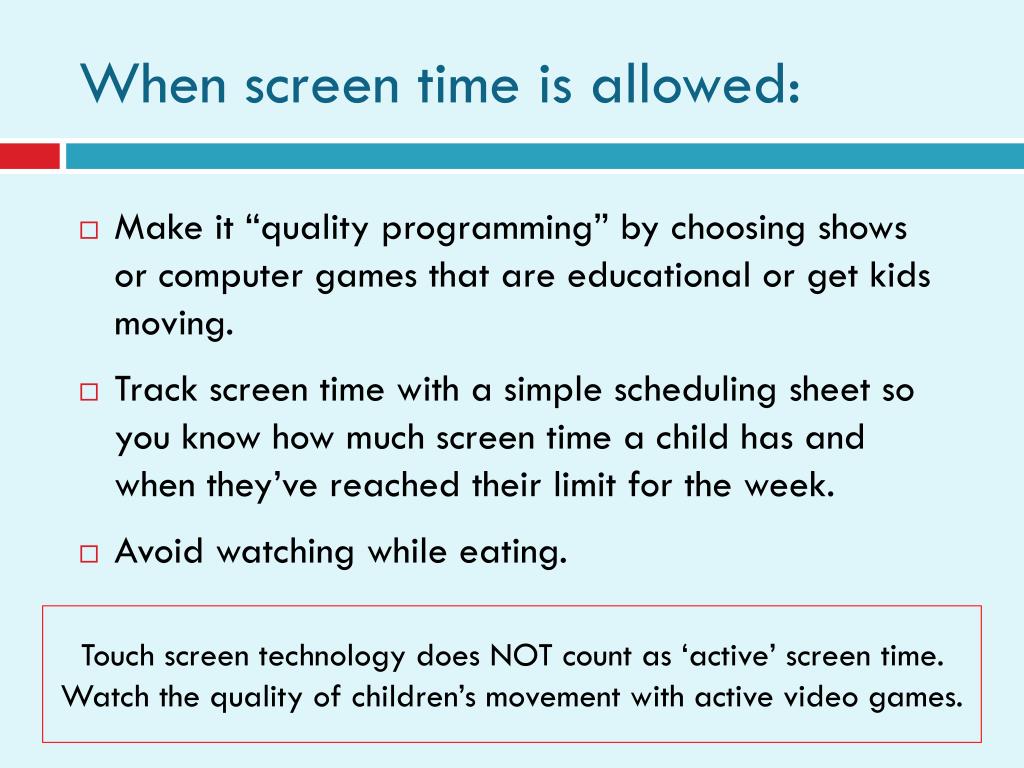 When screen time is allowed:

□ Make it “quality programming” by choosing shows or computer games that are educational or get kids moving.

□ Track screen time with a simple scheduling sheet so you know how much screen time a child has and when they’ve reached their limit for the week.

□ Avoid watching while eating.

Touch screen technology does NOT count as ‘active’ screen time. Watch the quality of children’s movement with active video games.